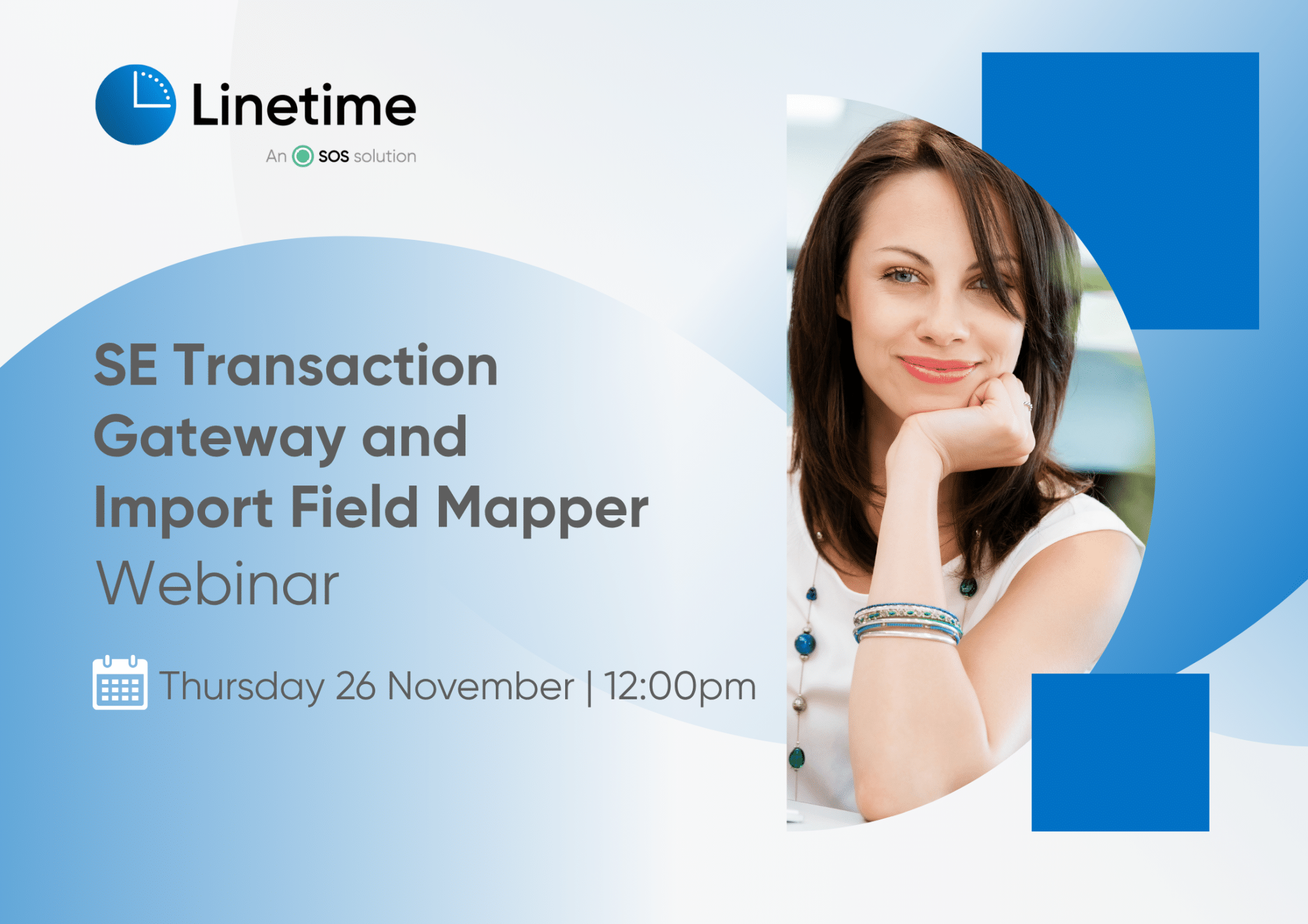 Linetime
An SOS solution

SE Transaction Gateway and Import Field Mapper Webinar

Thursday 26 November | 12:00pm